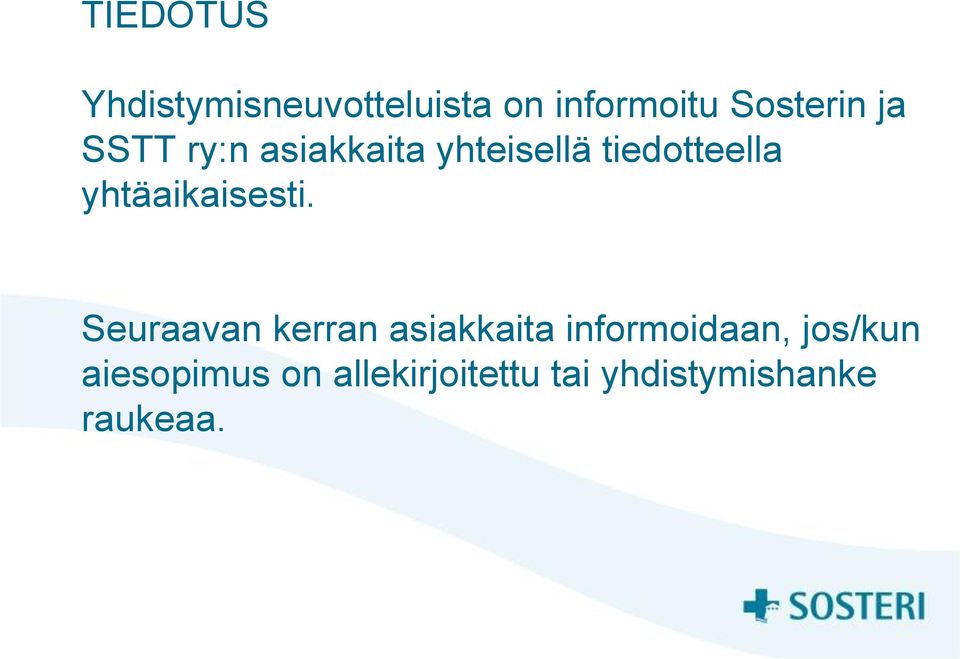 TIEDOTUS

Yhdistymisneuvotteluista on informoitu Sosterin ja SSTT ry:n asiakkaita yhteisellä tiedotteella yhtäaikaisesti.

Seuraavan kerran asiakkaita informoidaan, jos/kun aiesopimus on allekirjoitettu tai yhdistymishanke raukeaa.

SOSTERI